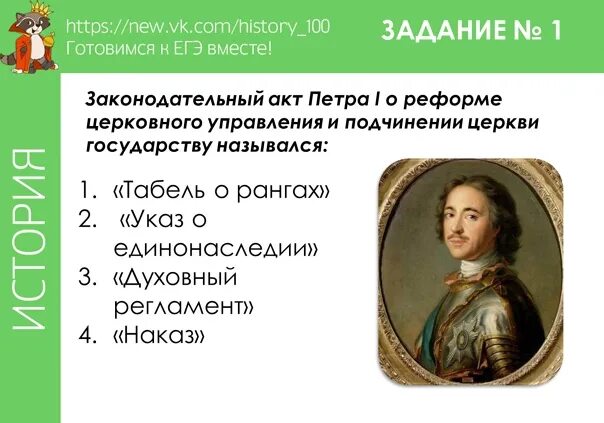 https://new.vk.com/history_100
Готовимся к ЕГЭ вместе!

ЗАДАНИЕ № 1

ИСТОРИЯ

Законодательный акт Петра I о реформе церковного управления и подчинении церкви государству назывался:

1. «Табель о рангах»
2. «Указ о единонаследии»
3. «Духовный регламент»
4. «Наказ»